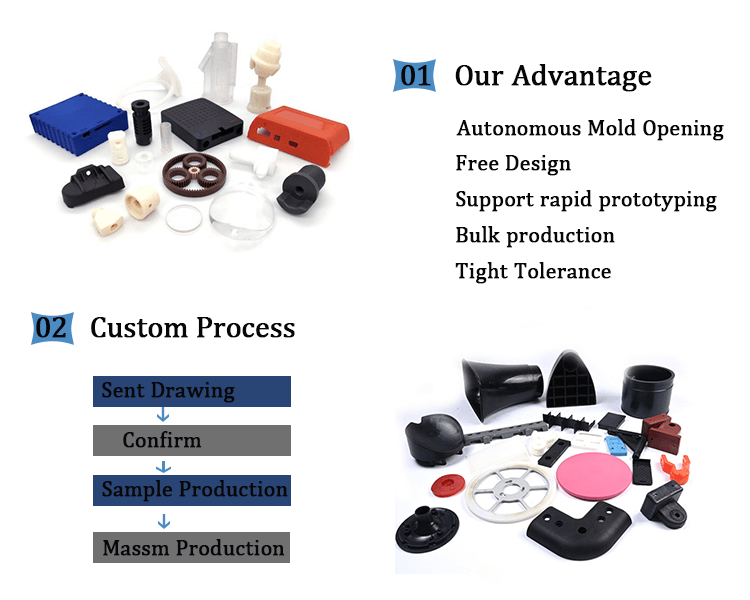 01 Our Advantage

Autonomous Mold Opening
Free Design
Support rapid prototyping
Bulk production
Tight Tolerance

02 Custom Process

Sent Drawing
Confirm
Sample Production
Massm Production